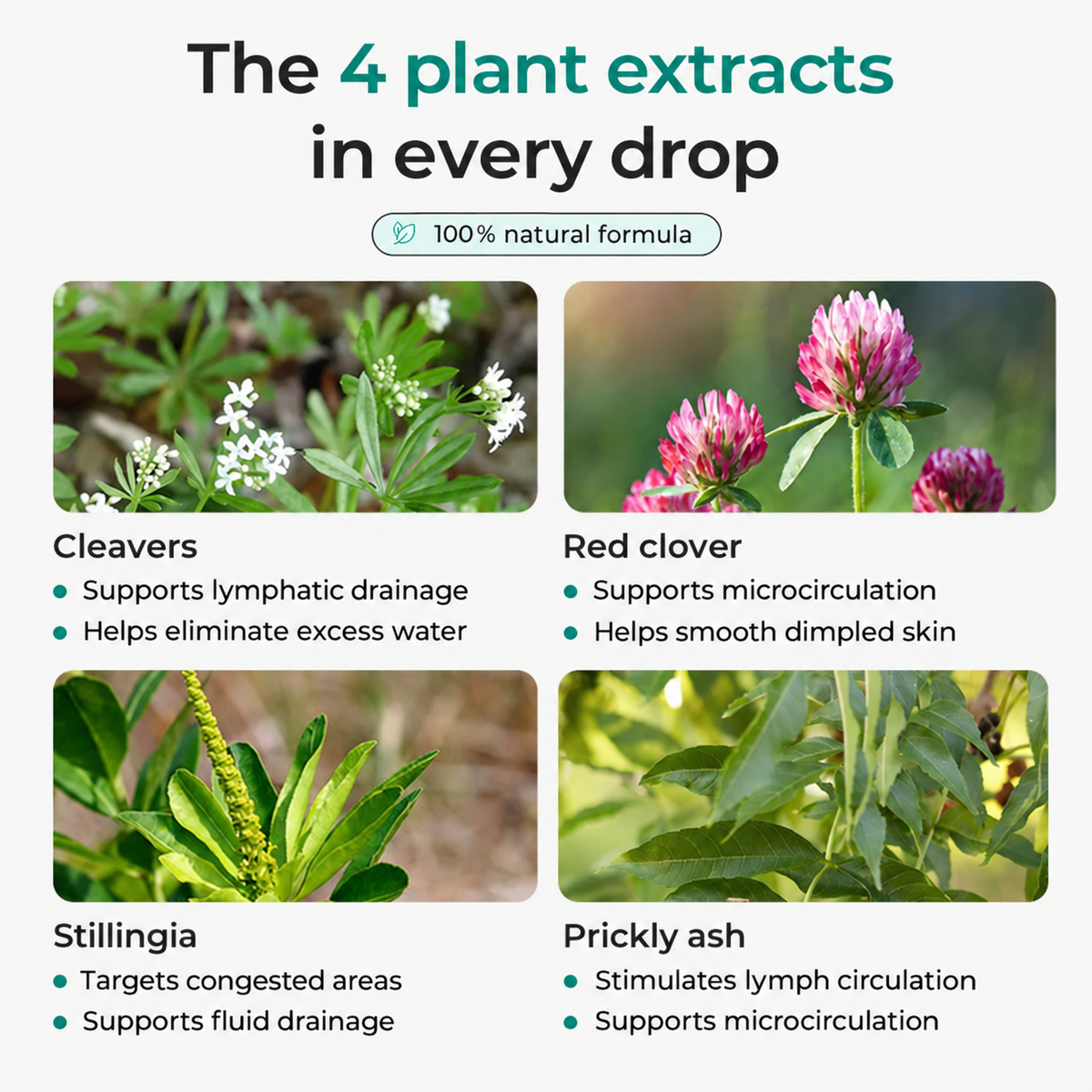 The 4 plant extracts in every drop

100% natural formula

Cleavers
- Supports lymphatic drainage
- Helps eliminate excess water

Red clover
- Supports microcirculation
- Helps smooth dimpled skin

Stillingia
- Targets congested areas
- Supports fluid drainage

Prickly ash
- Stimulates lymph circulation
- Supports microcirculation